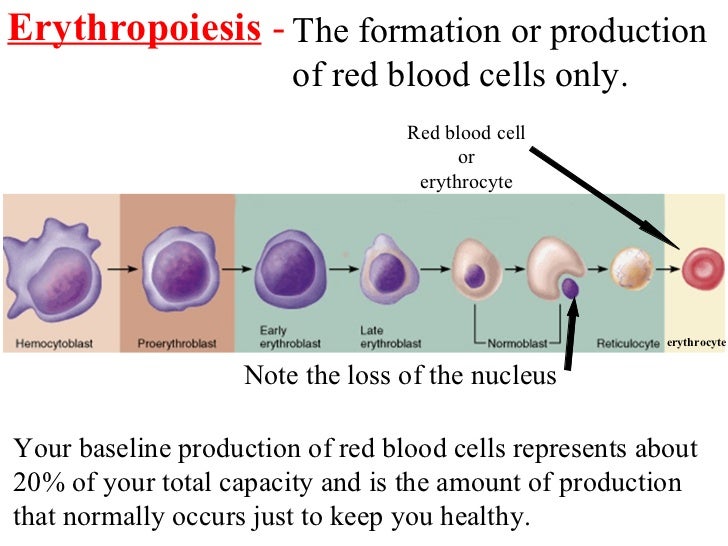 Erythropoiesis - The formation or production of red blood cells only.

Red blood cell
or
erythrocyte

Hemocytoblast

Proerythroblast

Early erythroblast

Late erythroblast

Normoblast

Reticulocyte

erythrocyte

Note the loss of the nucleus

Your baseline production of red blood cells represents about 20% of your total capacity and is the amount of production that normally occurs just to keep you healthy.